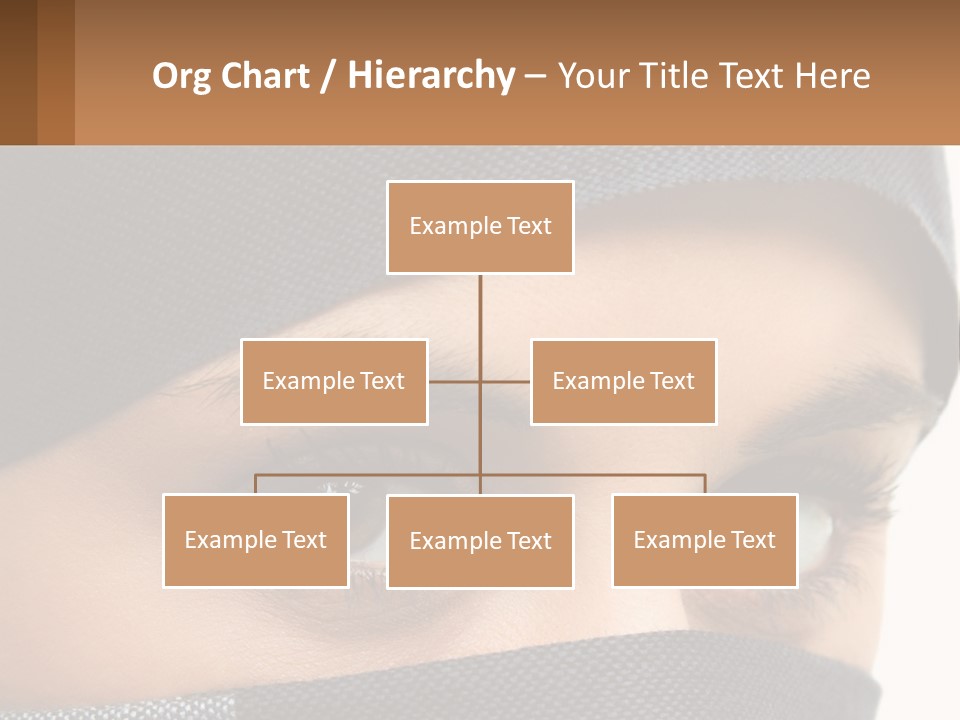 Org Chart / Hierarchy – Your Title Text Here

Example Text

Example Text

Example Text

Example Text

Example Text

Example Text